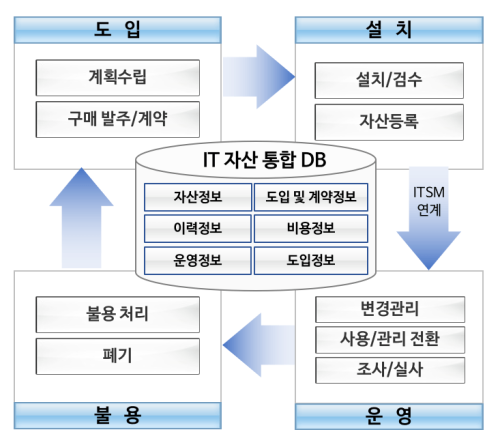 도 입

계획수립

구매 발주/계약

설 치

설치/검수

자산등록

IT 자산 통합 DB

| 자산정보 | 도입 및 계약정보 |
|---|---|
| 이력정보 | 비용정보 |
| 운영정보 | 도입정보 |

ITSM 연계

불용 처리

폐기

불 용

변경관리

사용/관리 전환

조사/실사

운 영